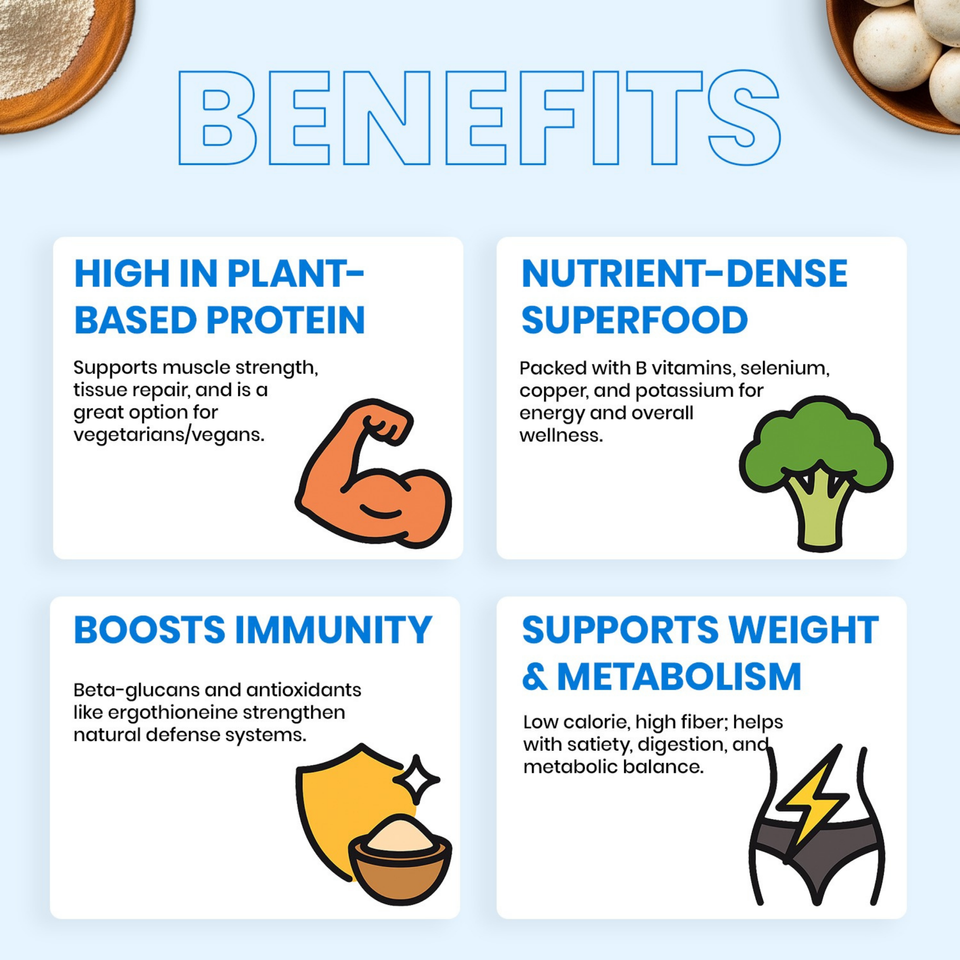 BENEFITS

HIGH IN PLANT-BASED PROTEIN

Supports muscle strength, tissue repair, and is a great option for vegetarians/vegans.

NUTRIENT-DENSE SUPERFOOD

Packed with B vitamins, selenium, copper, and potassium for energy and overall wellness.

BOOSTS IMMUNITY

Beta-glucans and antioxidants like ergothioneine strengthen natural defense systems.

SUPPORTS WEIGHT & METABOLISM

Low calorie, high fiber; helps with satiety, digestion, and metabolic balance.